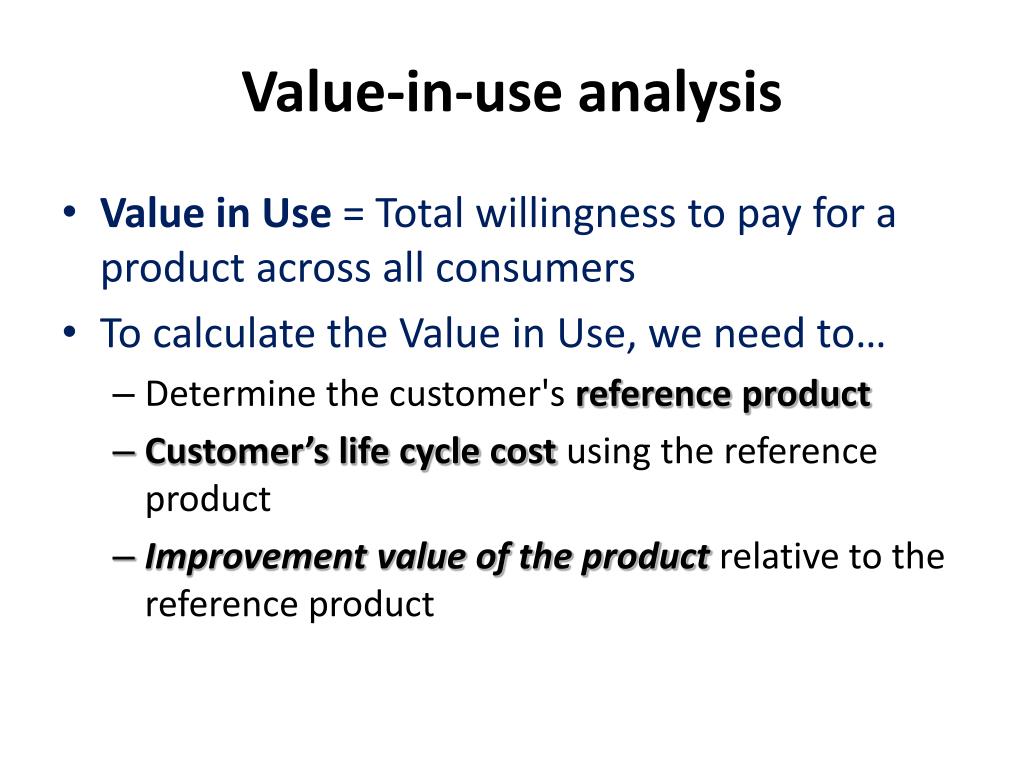 Value-in-use analysis

• Value in Use = Total willingness to pay for a product across all consumers

• To calculate the Value in Use, we need to…

– Determine the customer's reference product

– Customer's life cycle cost using the reference product

– Improvement value of the product relative to the reference product